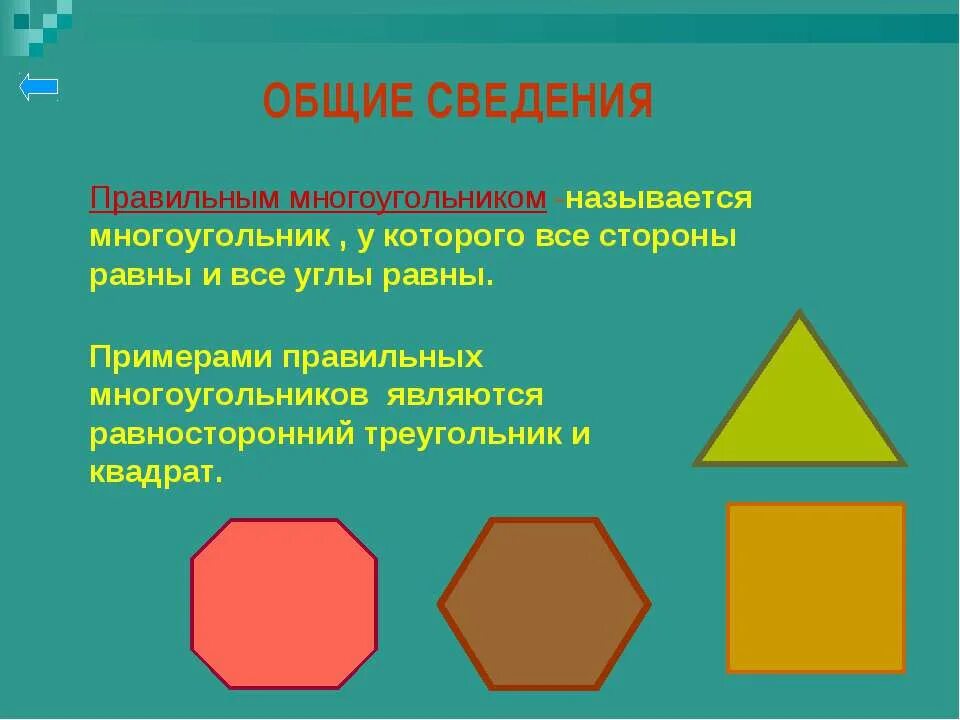 ОБЩИЕ СВЕДЕНИЯ

Правильным многоугольником -называется многоугольник , у которого все стороны равны и все углы равны.

Примерами правильных многоугольников являются равносторонний треугольник и квадрат.